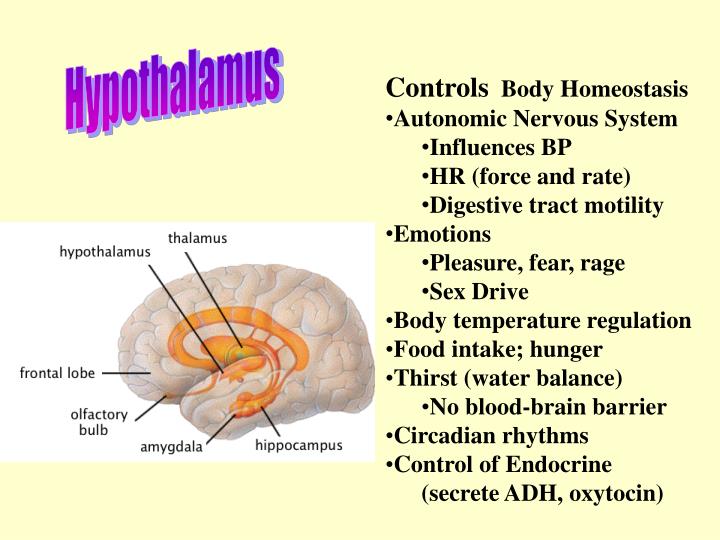 Hypothalamus

Controls Body Homeostasis
•Autonomic Nervous System
•Influences BP
•HR (force and rate)
•Digestive tract motility
•Emotions
•Pleasure, fear, rage
•Sex Drive
•Body temperature regulation
•Food intake; hunger
•Thirst (water balance)
•No blood-brain barrier
•Circadian rhythms
•Control of Endocrine
(secrete ADH, oxytocin)

thalamus
hypothalamus
frontal lobe
olfactory bulb
amygdala
hippocampus